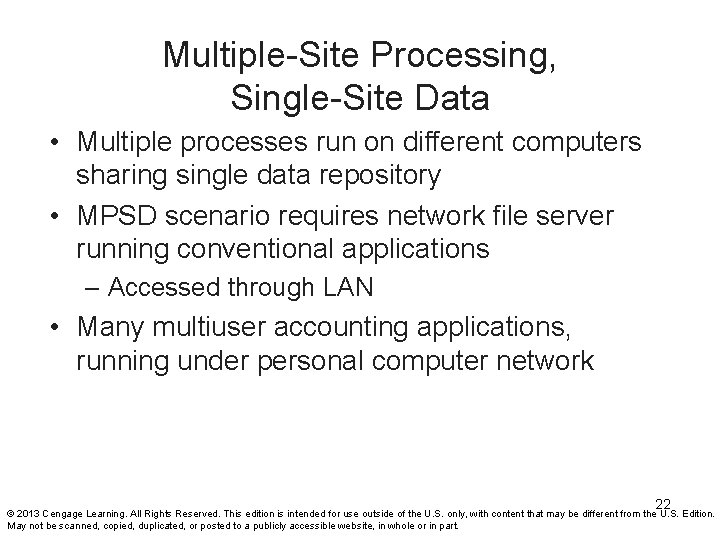 Multiple-Site Processing, Single-Site Data

• Multiple processes run on different computers sharing single data repository
• MPSD scenario requires network file server running conventional applications
– Accessed through LAN
• Many multiuser accounting applications, running under personal computer network

22

© 2013 Cengage Learning. All Rights Reserved. This edition is intended for use outside of the U.S. only, with content that may be different from the U.S. Edition. May not be scanned, copied, duplicated, or posted to a publicly accessible website, in whole or in part.